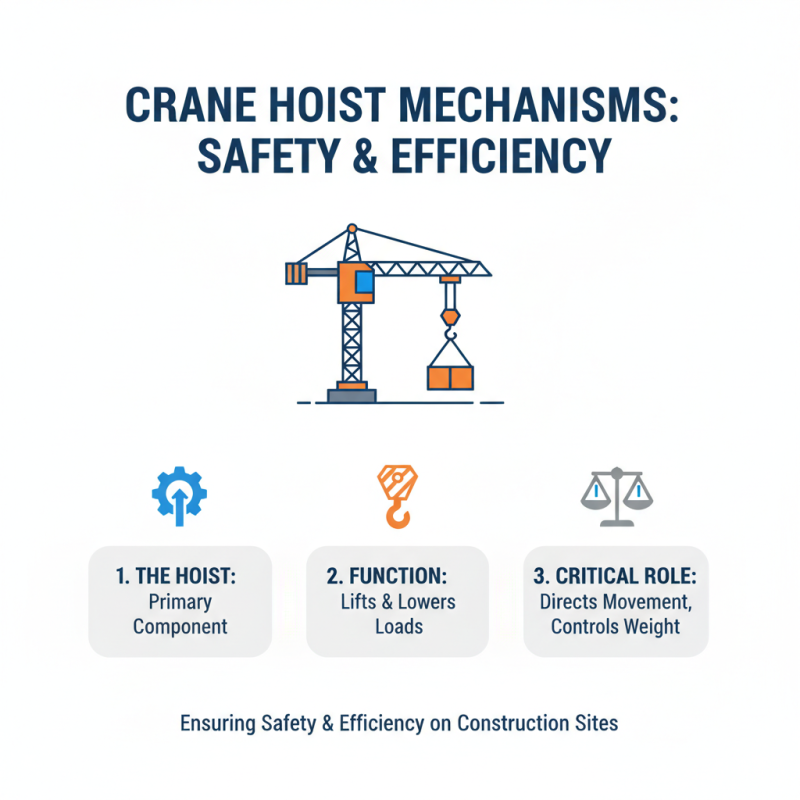 CRANE HOIST MECHANISMS: SAFETY & EFFICIENCY

1. THE HOIST:
Primary Component

2. FUNCTION:
Lifts & Lowers Loads

3. CRITICAL ROLE:
Directs Movement, Controls Weight

Ensuring Safety & Efficiency on Construction Sites